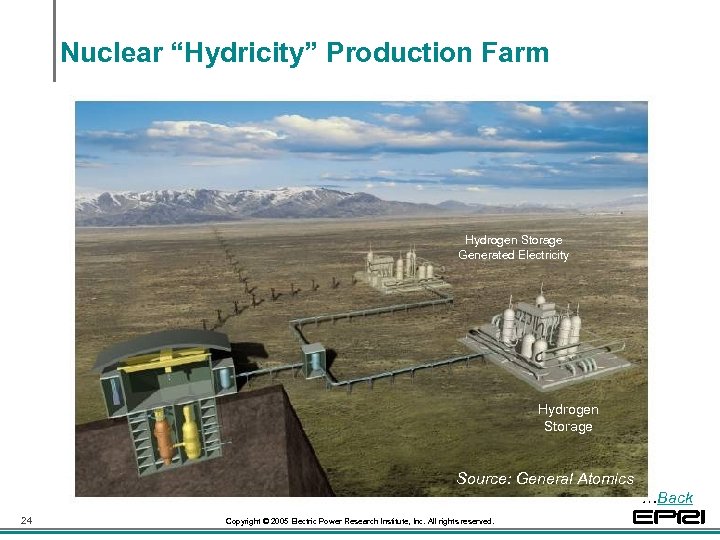 Nuclear “Hydricity” Production Farm

Hydrogen Storage
Generated Electricity

Hydrogen
Storage

Source: General Atomics

...Back

24

Copyright © 2005 Electric Power Research Institute, Inc. All rights reserved.

EPRI